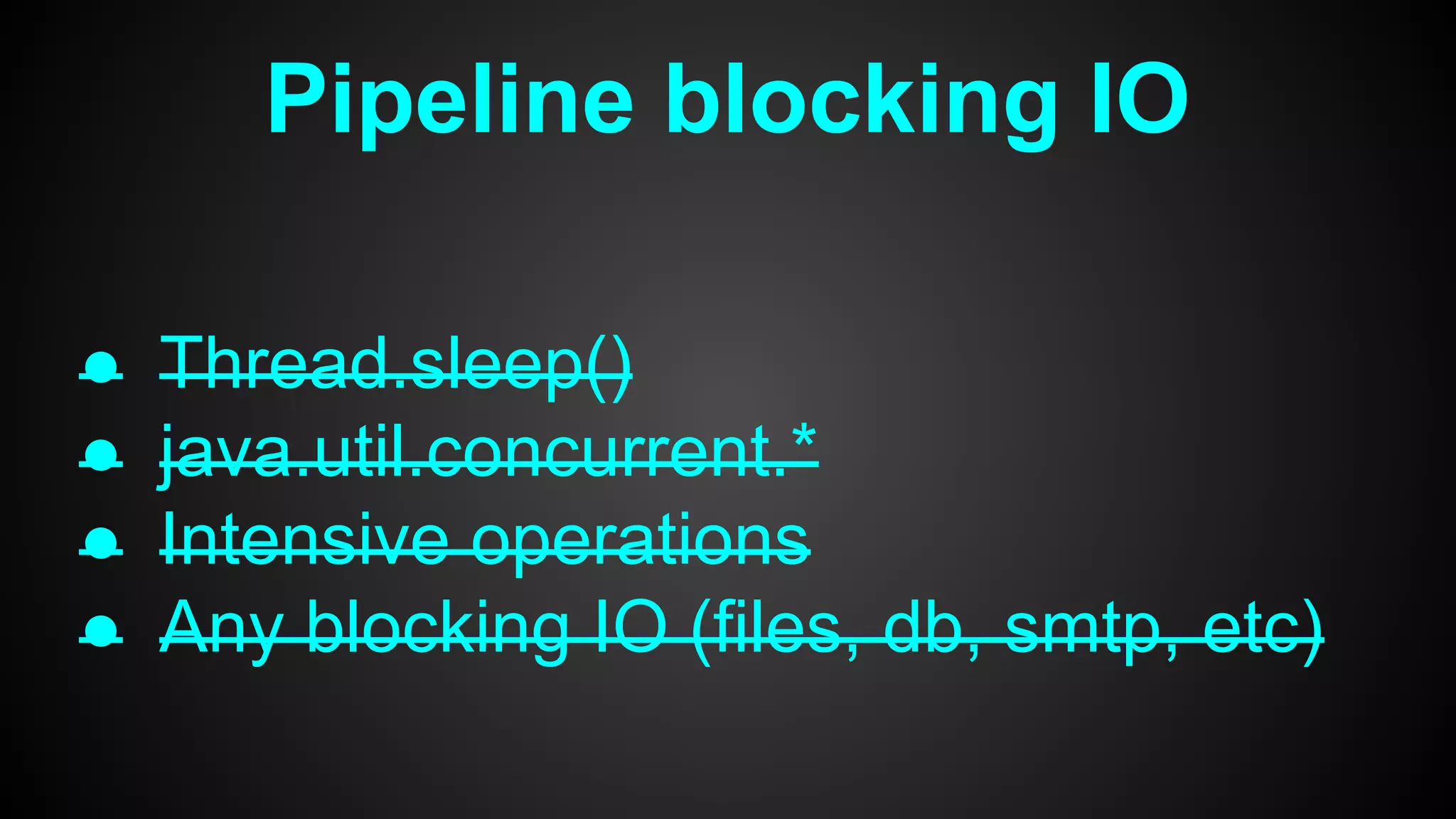 Pipeline blocking IO

- ~~Thread.sleep()~~
- ~~java.util.concurrent.*~~
- ~~Intensive operations~~
- ~~Any blocking IO (files, db, smtp, etc)~~